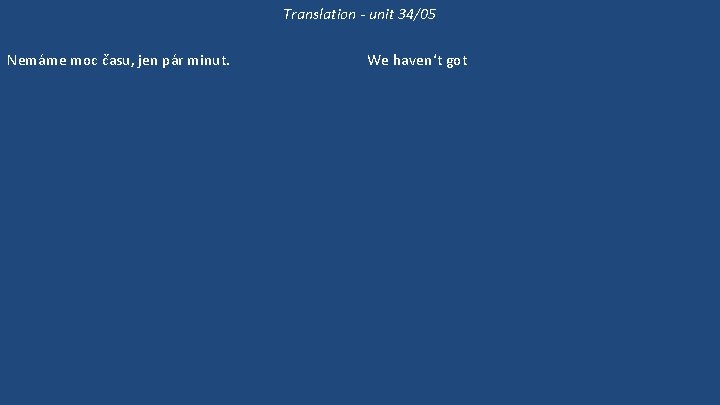 Translation - unit 34/05

Nemáme moc času, jen pár minut.

We haven‘t got